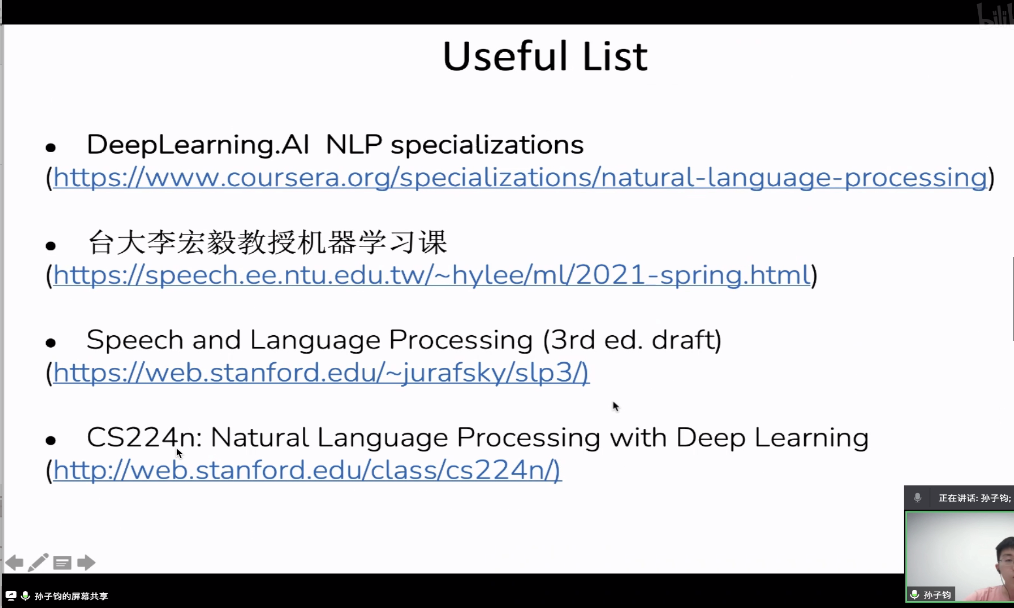 Useful List

• DeepLearning.AI NLP specializations (https://www.coursera.org/specializations/natural-language-processing)

• 台大李宏毅教授机器学习课 (https://speech.ee.ntu.edu.tw/~hylee/ml/2021-spring.html)

• Speech and Language Processing (3rd ed. draft) (https://web.stanford.edu/~jurafsky/slp3/)

• CS224n: Natural Language Processing with Deep Learning (http://web.stanford.edu/class/cs224n/)

正在讲话: 孙子钧;

孙子钧

孙子钧的屏幕共享